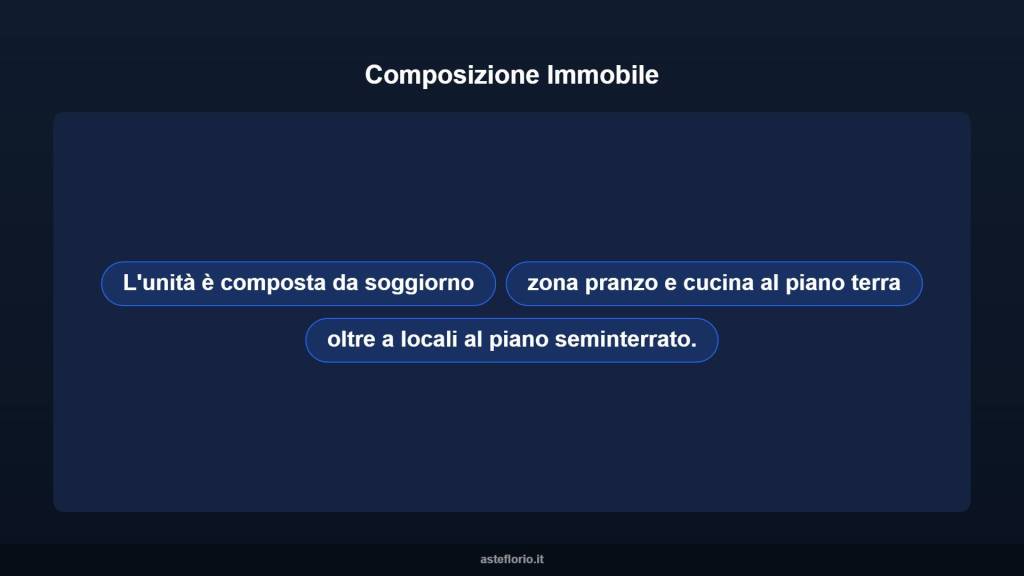 Composizione Immobile

L'unità è composta da soggiorno

zona pranzo e cucina al piano terra

oltre a locali al piano seminterrato.

asteflorio.it